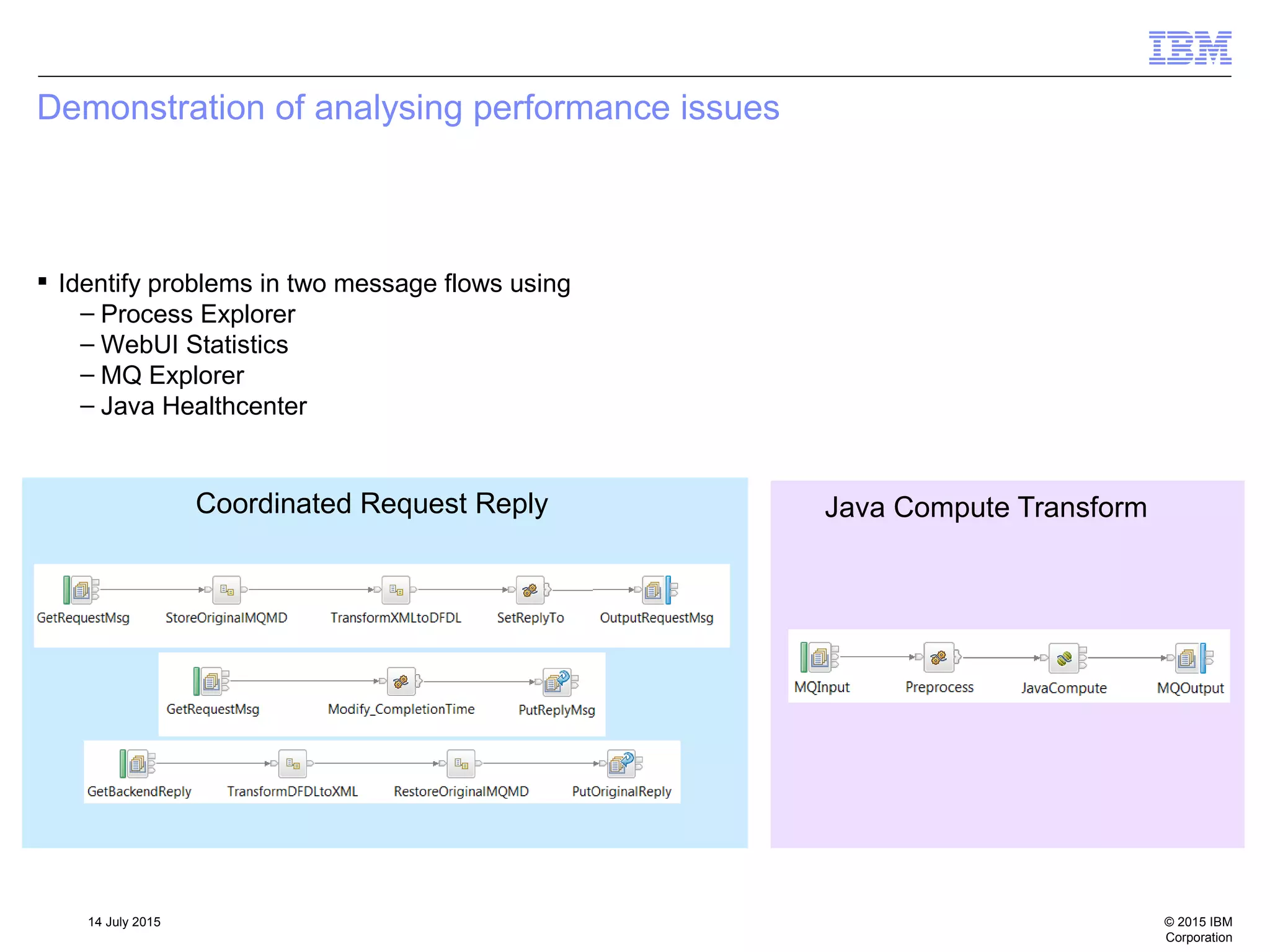 IBM

Demonstration of analysing performance issues

▪ Identify problems in two message flows using
– Process Explorer
– WebUI Statistics
– MQ Explorer
– Java Healthcenter

Coordinated Request Reply

GetRequestMsg StoreOriginalMQMD TransformXMLtoDFDL SetReplyTo OutputRequestMsg

GetRequestMsg Modify_CompletionTime PutReplyMsg

GetBackendReply TransformDFDLtoXML RestoreOriginalMQMD PutOriginalReply

Java Compute Transform

MQInput Preprocess JavaCompute MQOutput

14 July 2015

© 2015 IBM Corporation